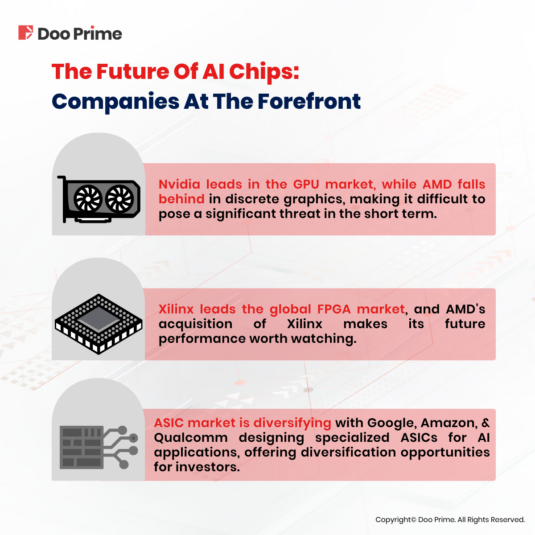 Doo Prime

The Future Of AI Chips:
Companies At The Forefront

Nvidia leads in the GPU market, while AMD falls behind in discrete graphics, making it difficult to pose a significant threat in the short term.

Xilinx leads the global FPGA market, and AMD's acquisition of Xilinx makes its future performance worth watching.

ASIC market is diversifying with Google, Amazon, & Qualcomm designing specialized ASICs for AI applications, offering diversification opportunities for investors.

Copyright© Doo Prime. All Rights Reserved.